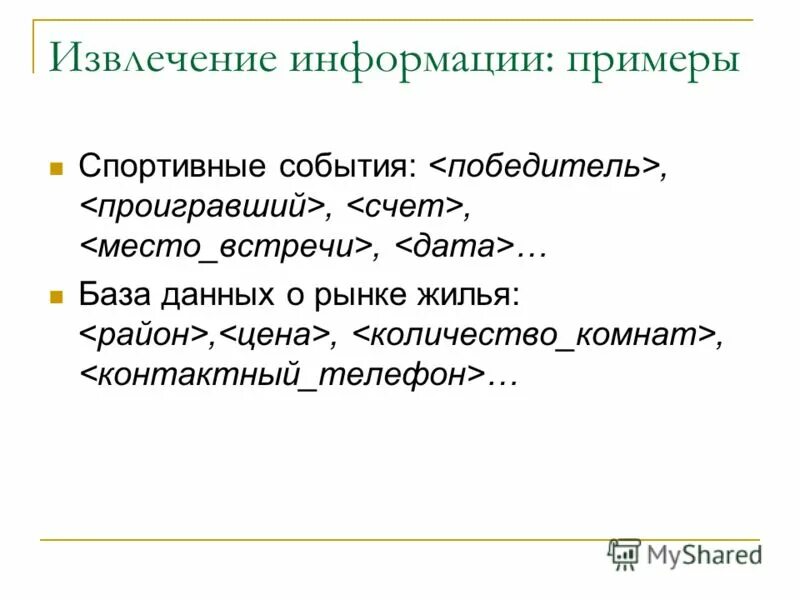 Извлечение информации: примеры

Спортивные события: <победитель>, <проигравший>, <счет>, <место_встречи>, <дата>…

База данных о рынке жилья: <район>,<цена>, <количество_комнат>, <контактный_телефон>…

MyShared